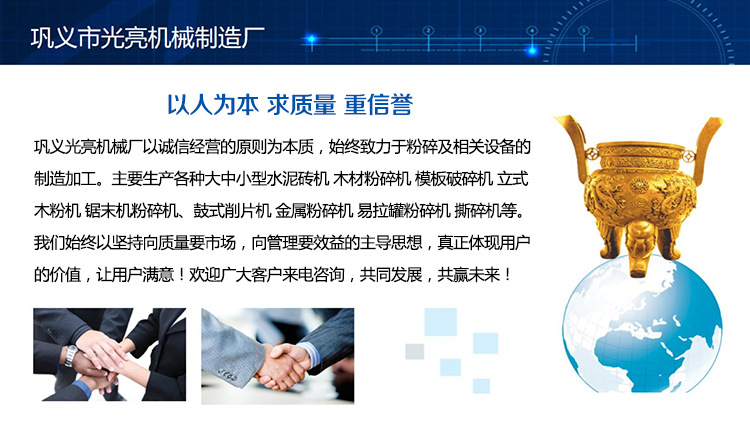 巩义市光亮机械制造厂

1 2 3 4 5

以人为本 求质量 重信誉

巩义光亮机械厂以诚信经营的原则为本质，始终致力于粉碎及相关设备的制造加工。主要生产各种大中小型水泥砖机 木材粉碎机 模板破碎机 立式木粉机 锯末机粉碎机、鼓式削片机 金属粉碎机 易拉罐粉碎机 撕碎机等。我们始终以坚持向质量要市场，向管理要效益的主导思想，真正体现用户的价值，让用户满意！欢迎广大客户来电咨询，共同发展，共赢未来！